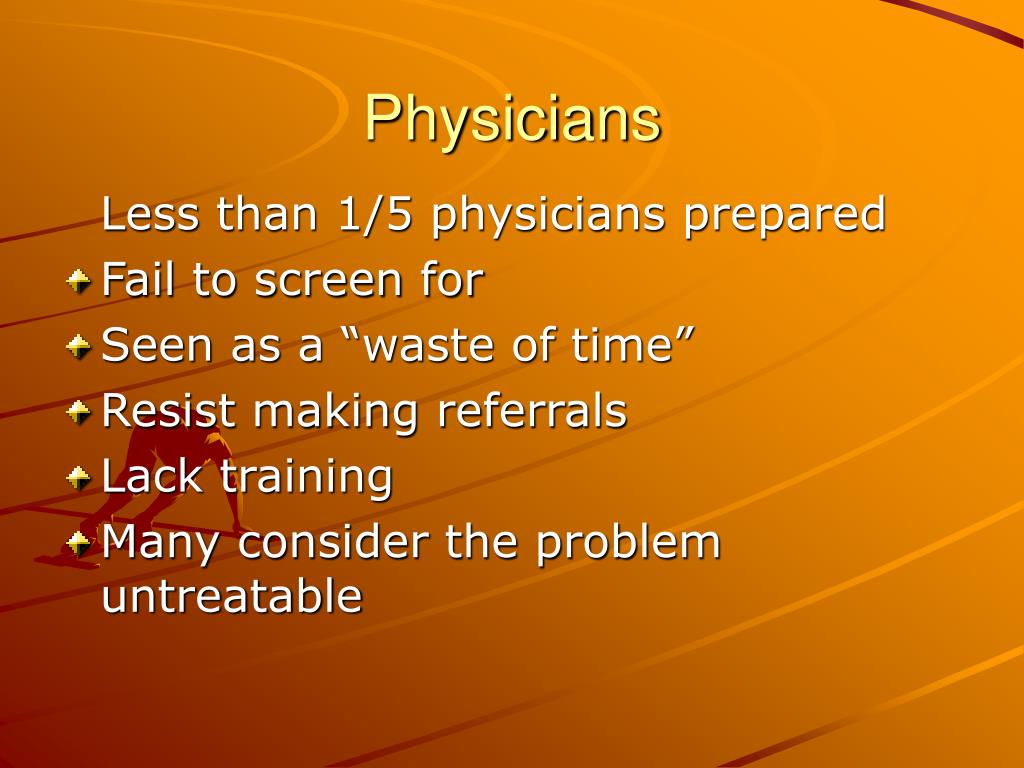 Physicians

Less than 1/5 physicians prepared

Fail to screen for

Seen as a “waste of time”

Resist making referrals

Lack training

Many consider the problem untreatable